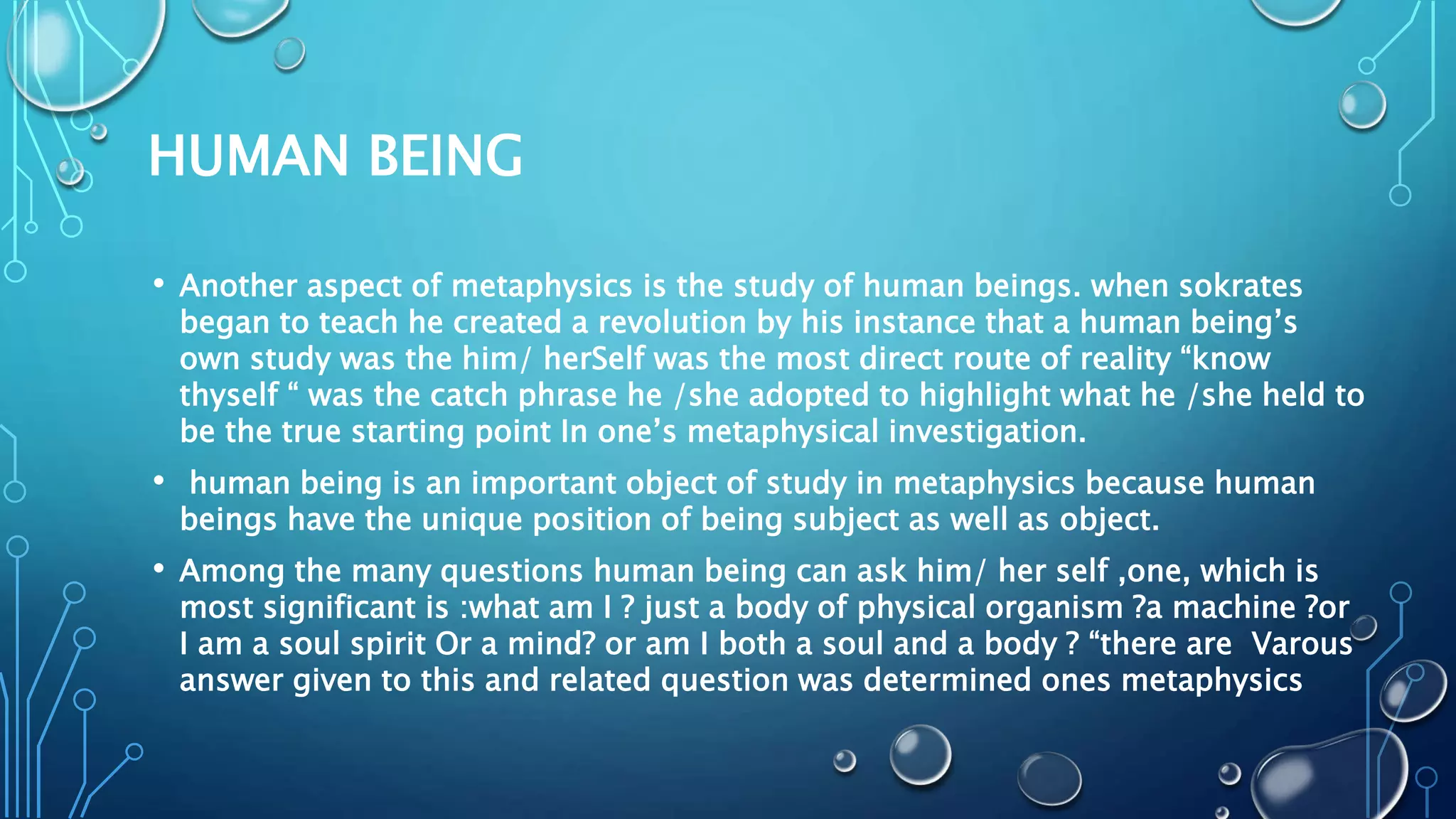 HUMAN BEING

• Another aspect of metaphysics is the study of human beings. when sokrates began to teach he created a revolution by his instance that a human being’s own study was the him/ herSelf was the most direct route of reality “know thyself “ was the catch phrase he /she adopted to highlight what he /she held to be the true starting point In one’s metaphysical investigation.

• human being is an important object of study in metaphysics because human beings have the unique position of being subject as well as object.

• Among the many questions human being can ask him/ her self ,one, which is most significant is :what am I ? just a body of physical organism ?a machine ?or I am a soul spirit Or a mind? or am I both a soul and a body ? “there are Varous answer given to this and related question was determined ones metaphysics